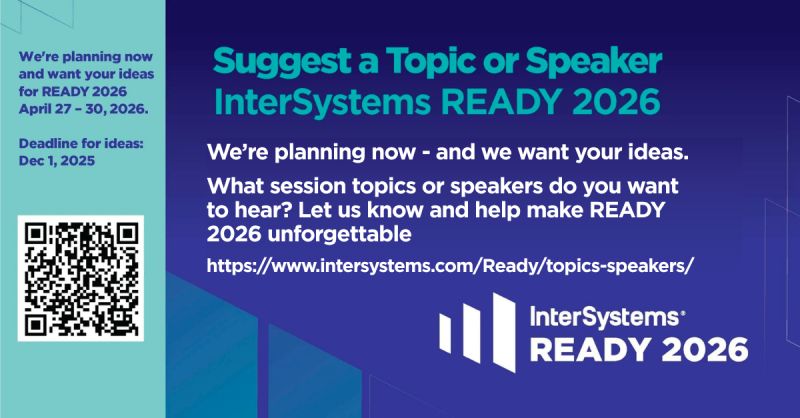 We're planning now and want your ideas for READY 2026 April 27 – 30, 2026.

Deadline for ideas: Dec 1, 2025

Suggest a Topic or Speaker
InterSystems READY 2026

We're planning now - and we want your ideas.

What session topics or speakers do you want to hear? Let us know and help make READY 2026 unforgettable

https://www.intersystems.com/Ready/topics-speakers/

InterSystems®
READY 2026